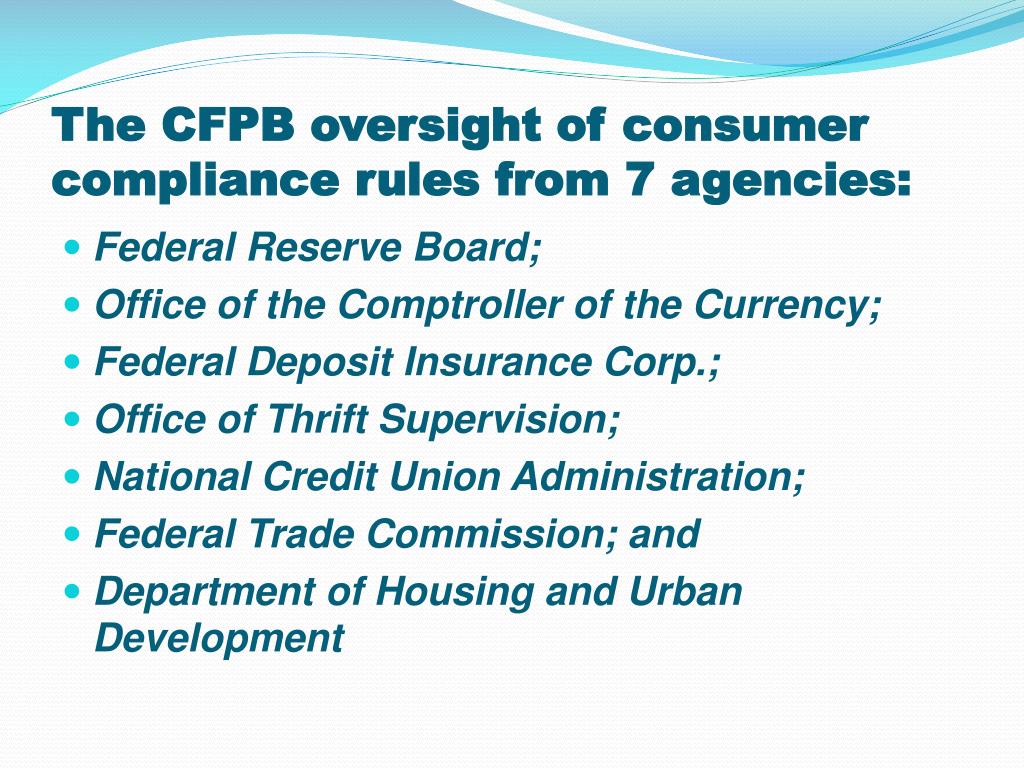 The CFPB oversight of consumer compliance rules from 7 agencies:

- Federal Reserve Board;
- Office of the Comptroller of the Currency;
- Federal Deposit Insurance Corp.;
- Office of Thrift Supervision;
- National Credit Union Administration;
- Federal Trade Commission; and
- Department of Housing and Urban Development